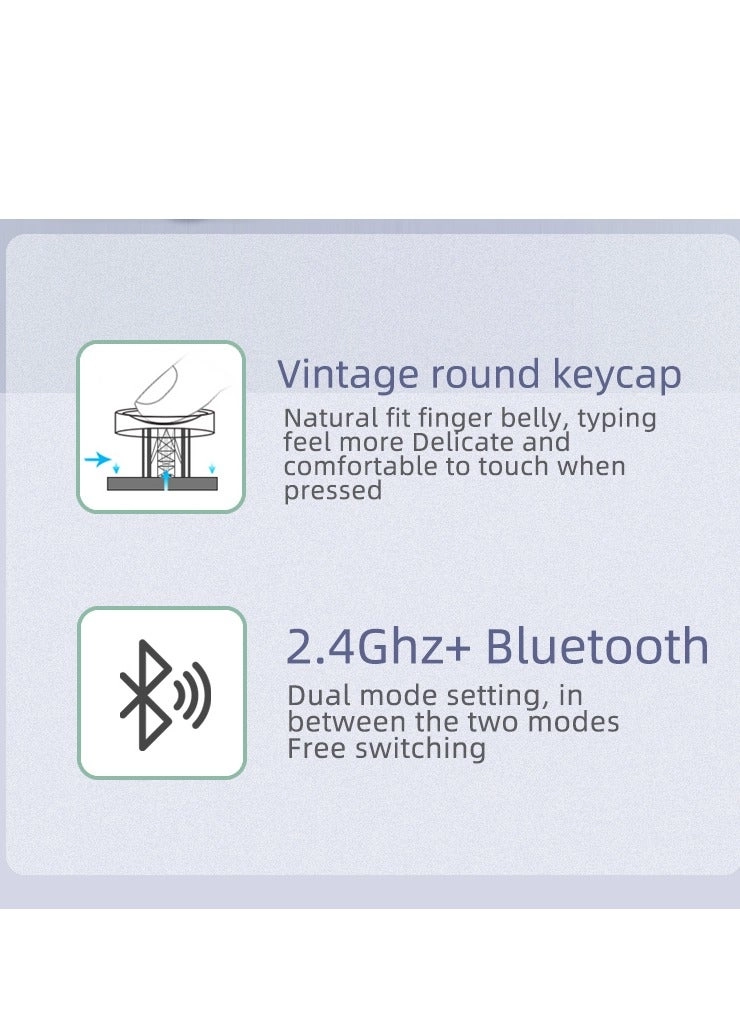 Vintage round keycap

Natural fit finger belly, typing feel more Delicate and comfortable to touch when pressed

2.4Ghz+ Bluetooth

Dual mode setting, in between the two modes Free switching